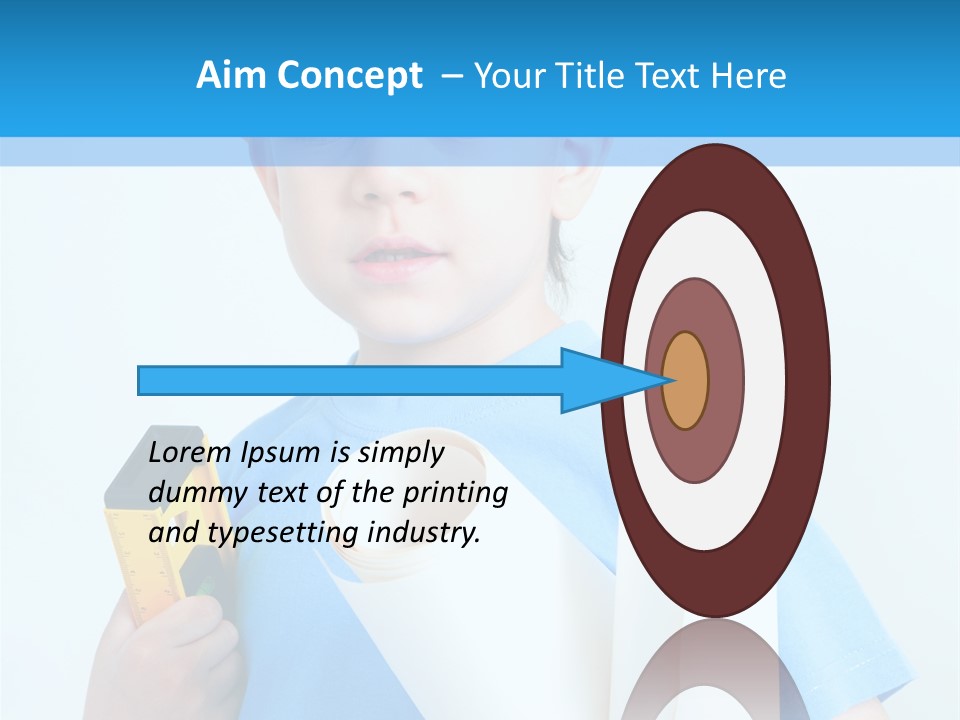 Aim Concept – Your Title Text Here

Lorem Ipsum is simply dummy text of the printing and typesetting industry.